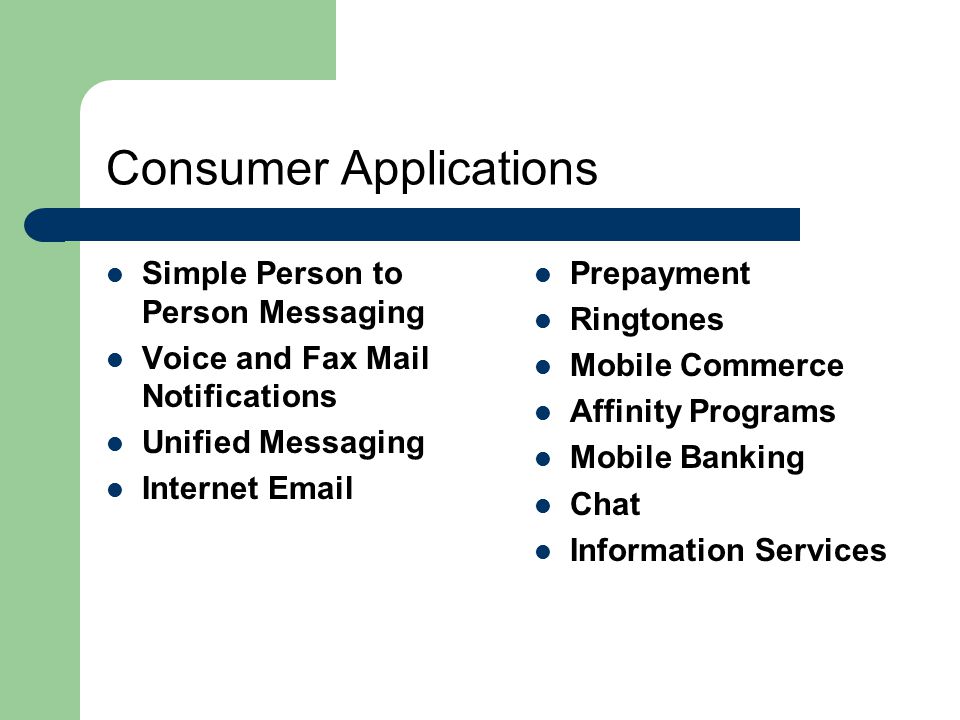 Consumer Applications

- Simple Person to Person Messaging
- Voice and Fax Mail Notifications
- Unified Messaging
- Internet Email

- Prepayment
- Ringtones
- Mobile Commerce
- Affinity Programs
- Mobile Banking
- Chat
- Information Services